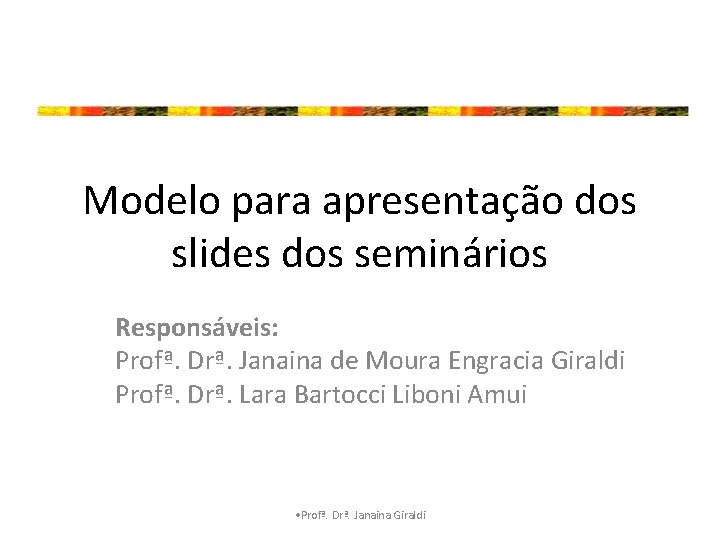 Modelo para apresentação dos slides dos seminários

Responsáveis:
Profª. Drª. Janaina de Moura Engracia Giraldi
Profª. Drª. Lara Bartocci Liboni Amui

•Profª. Drª. Janaina Giraldi